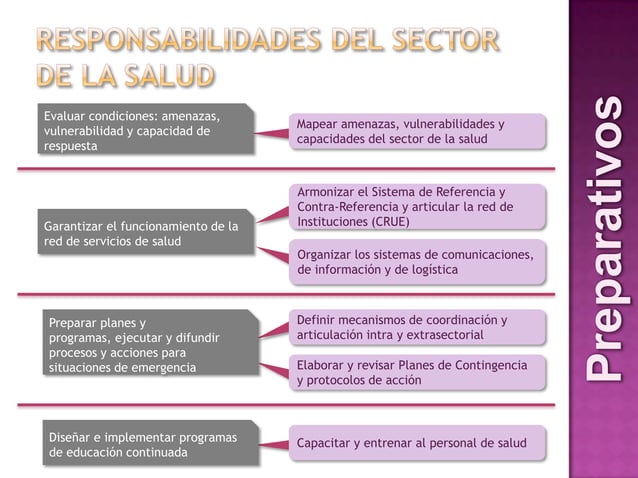 RESPONSABILIDADES DEL SECTOR DE LA SALUD

Evaluar condiciones: amenazas, vulnerabilidad y capacidad de respuesta

Mapear amenazas, vulnerabilidades y capacidades del sector de la salud

Garantizar el funcionamiento de la red de servicios de salud

Armonizar el Sistema de Referencia y Contra-Referencia y articular la red de Instituciones (CRUE)

Organizar los sistemas de comunicaciones, de información y de logística

Preparar planes y programas, ejecutar y difundir procesos y acciones para situaciones de emergencia

Definir mecanismos de coordinación y articulación intra y extrasectorial

Elaborar y revisar Planes de Contingencia y protocolos de acción

Diseñar e implementar programas de educación continuada

Capacitar y entrenar al personal de salud

Preparativos